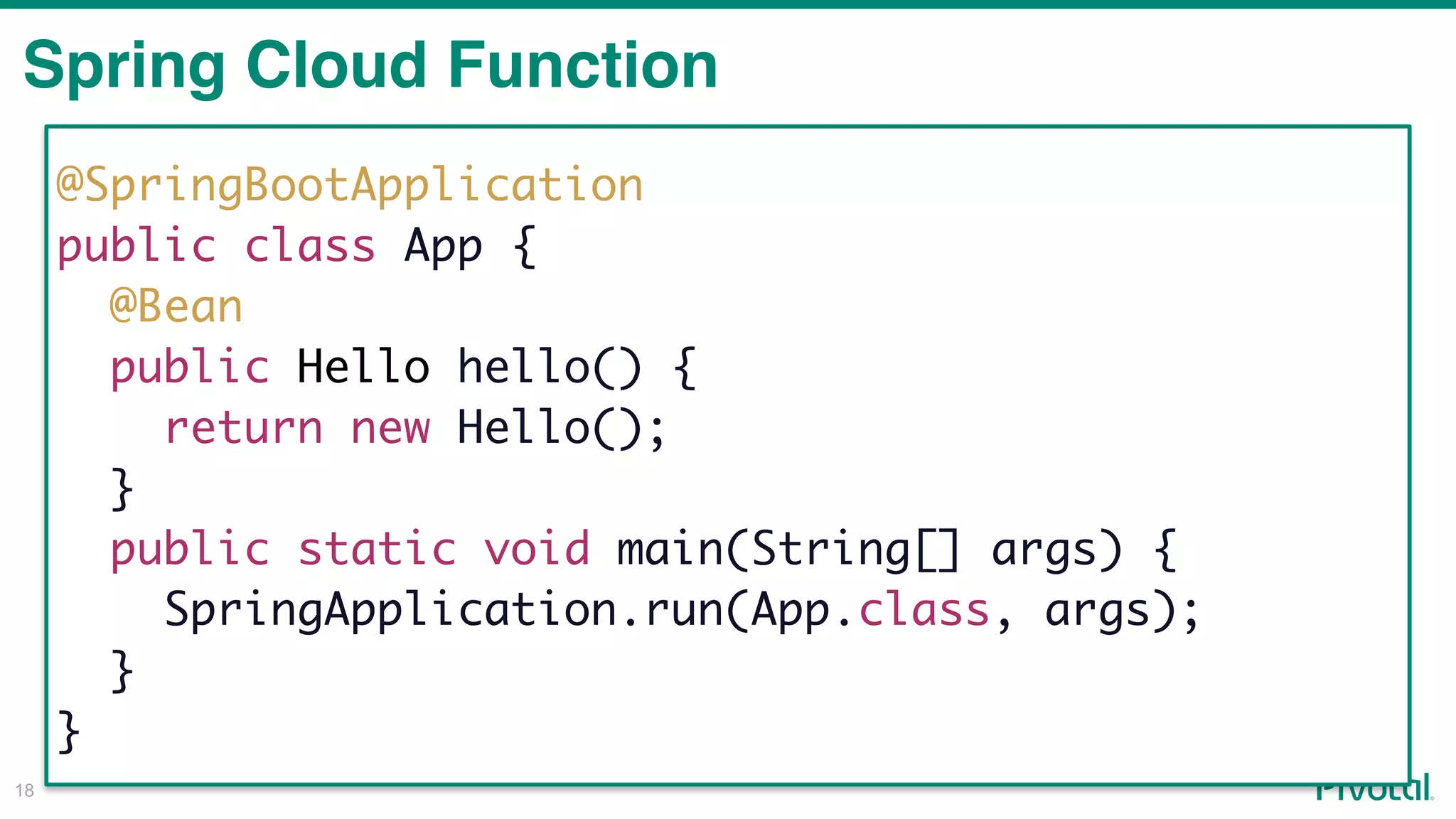 Spring Cloud Function

@SpringBootApplication
public class App {
  @Bean
  public Hello hello() {
    return new Hello();
  }
  public static void main(String[] args) {
    SpringApplication.run(App.class, args);
  }
}

18

Pivotal